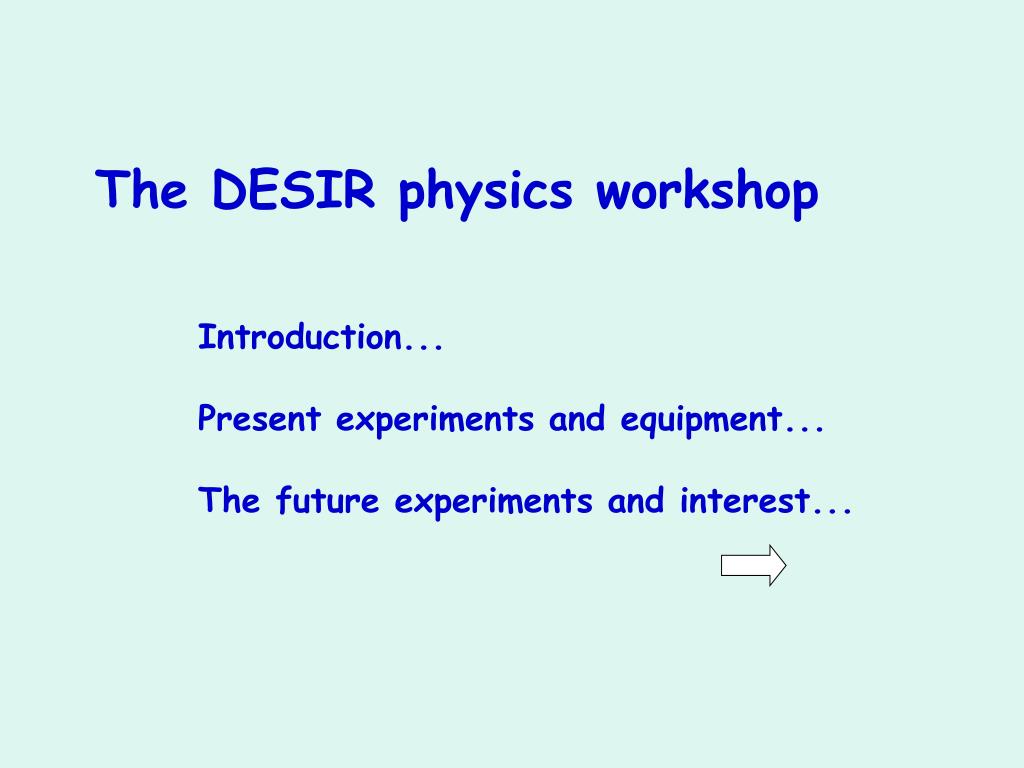 The DESIR physics workshop

Introduction...

Present experiments and equipment...

The future experiments and interest...